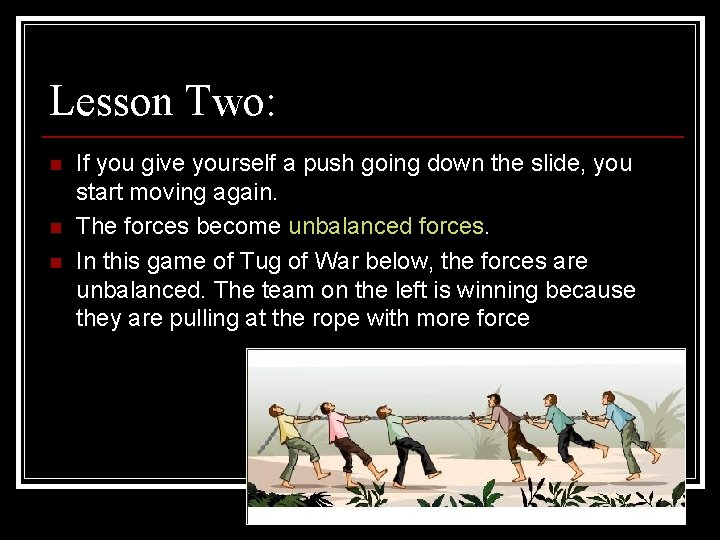 Lesson Two:

If you give yourself a push going down the slide, you start moving again.

The forces become unbalanced forces.

In this game of Tug of War below, the forces are unbalanced. The team on the left is winning because they are pulling at the rope with more force